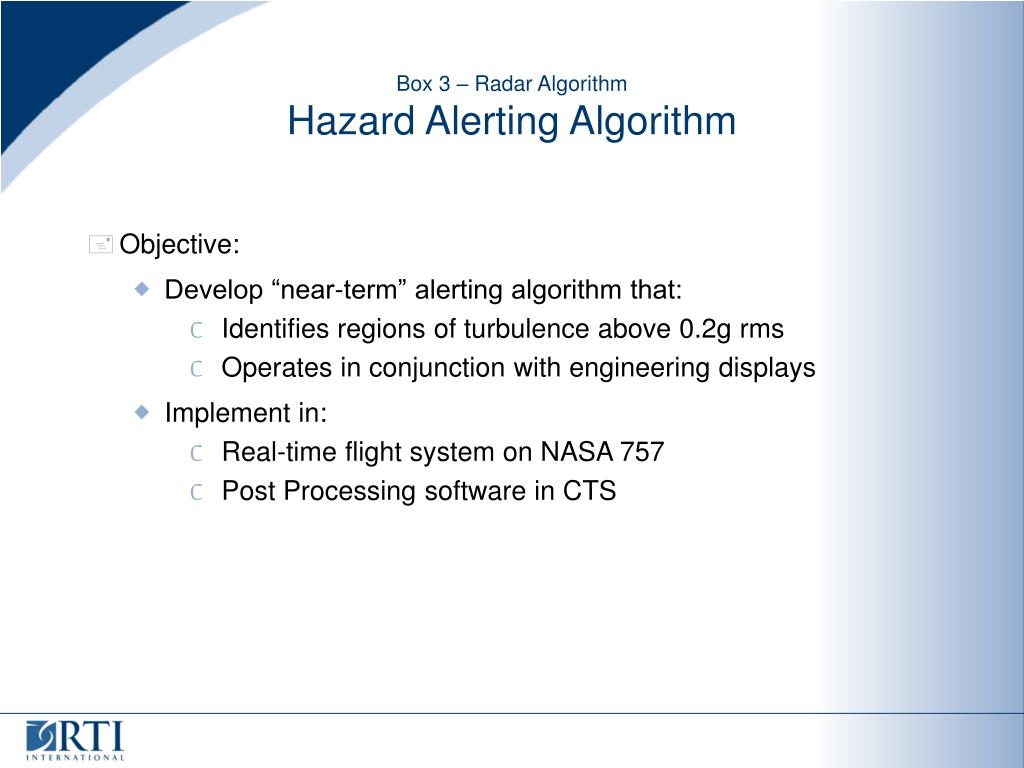 Box 3 – Radar Algorithm
Hazard Alerting Algorithm

Objective:

Develop “near-term” alerting algorithm that:

Identifies regions of turbulence above 0.2g rms

Operates in conjunction with engineering displays

Implement in:

Real-time flight system on NASA 757

Post Processing software in CTS

RTI INTERNATIONAL